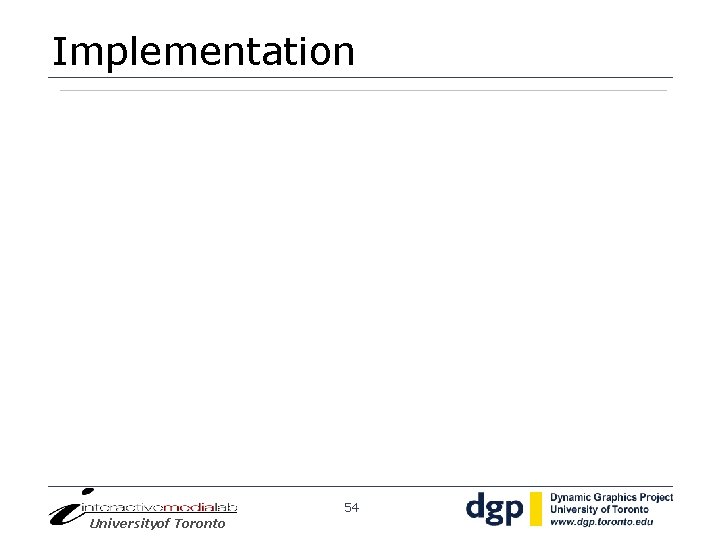 Implementation

interactivemedialab
Universityof Toronto

54

dgp
Dynamic Graphics Project
University of Toronto
www.dgp.toronto.edu